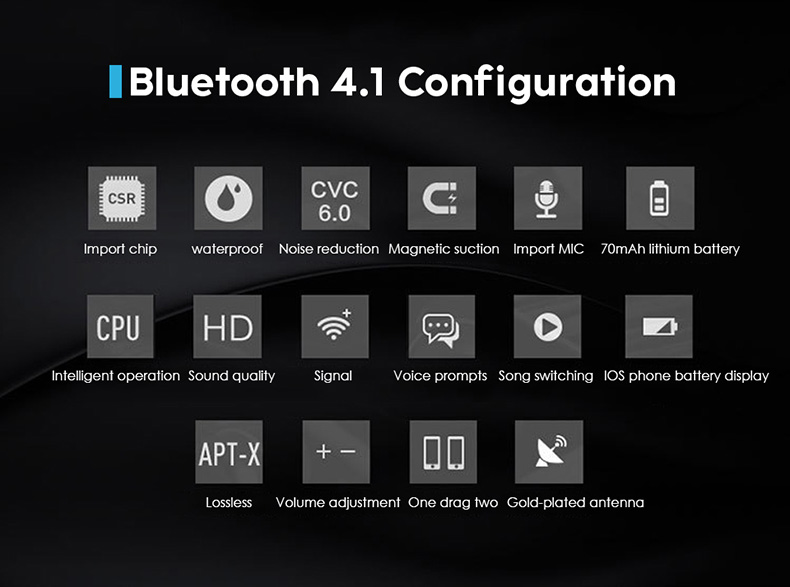 Bluetooth 4.1 Configuration

CSR
Import chip

waterproof

CVC 6.0
Noise reduction

Magnetic suction

Import MIC

70mAh lithium battery

CPU
Intelligent operation

HD
Sound quality

Signal

Voice prompts

Song switching

IOS phone battery display

APT-X
Lossless

+ −
Volume adjustment

One drag two

Gold-plated antenna